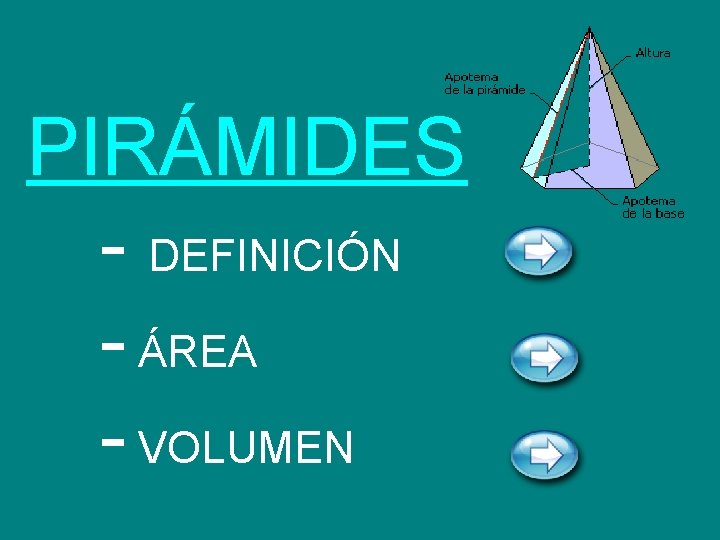 PIRÁMIDES

Apotema de la pirámide

Altura

Apotema de la base

- DEFINICIÓN

- ÁREA

- VOLUMEN